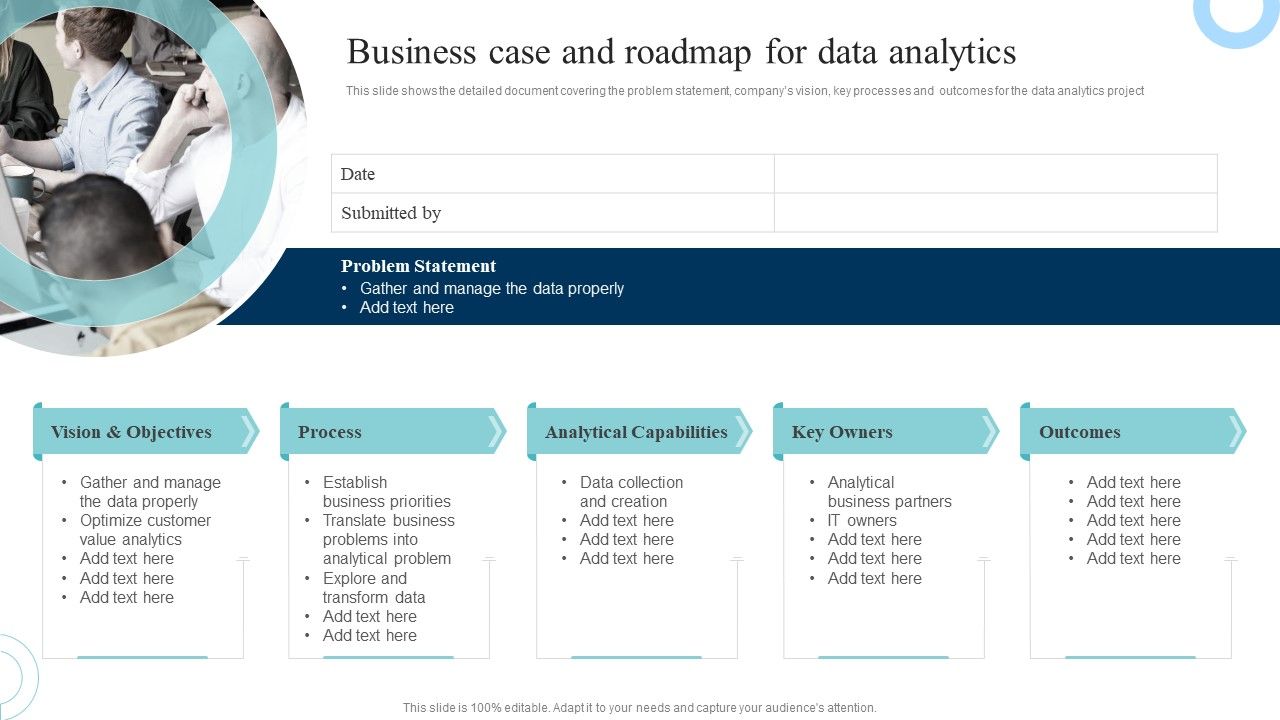 Business case and roadmap for data analytics

This slide shows the detailed document covering the problem statement, company's vision, key processes and outcomes for the data analytics project

| Date | |
|---|---|
| Submitted by | |

Problem Statement
• Gather and manage the data properly
• Add text here

Vision & Objectives
• Gather and manage the data properly
• Optimize customer value analytics
• Add text here
• Add text here
• Add text here

Process
• Establish business priorities
• Translate business problems into analytical problem
• Explore and transform data
• Add text here
• Add text here

Analytical Capabilities
• Data collection and creation
• Add text here
• Add text here
• Add text here

Key Owners
• Analytical business partners
• IT owners
• Add text here
• Add text here
• Add text here

Outcomes
• Add text here
• Add text here
• Add text here
• Add text here
• Add text here

This slide is 100% editable. Adapt it to your needs and capture your audience's attention.